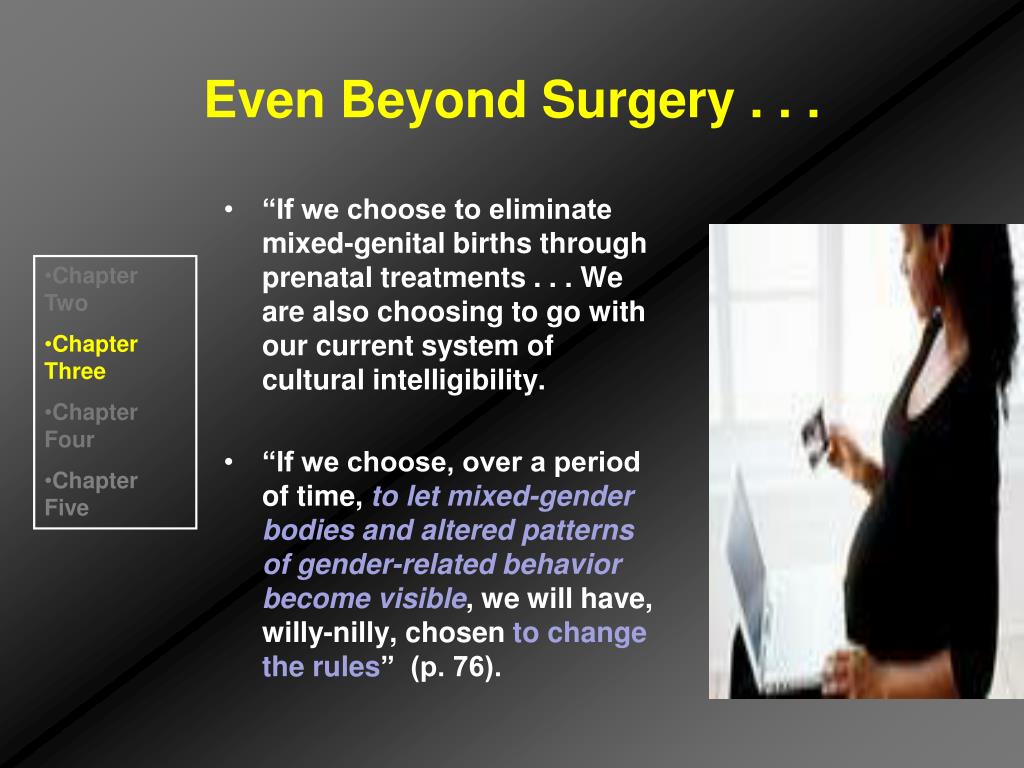 Even Beyond Surgery . . .

•Chapter Two
•Chapter Three
•Chapter Four
•Chapter Five

• “If we choose to eliminate mixed-genital births through prenatal treatments . . . We are also choosing to go with our current system of cultural intelligibility.

• “If we choose, over a period of time, to let mixed-gender bodies and altered patterns of gender-related behavior become visible, we will have, willy-nilly, chosen to change the rules” (p. 76).